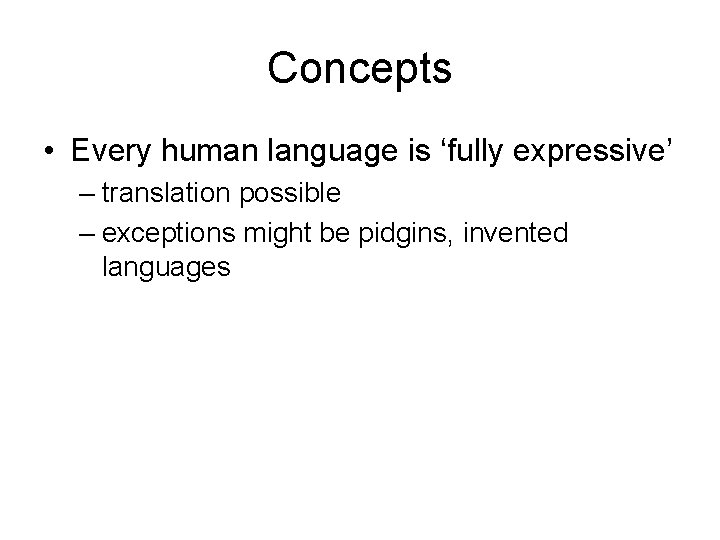 Concepts

• Every human language is ‘fully expressive’
– translation possible
– exceptions might be pidgins, invented languages